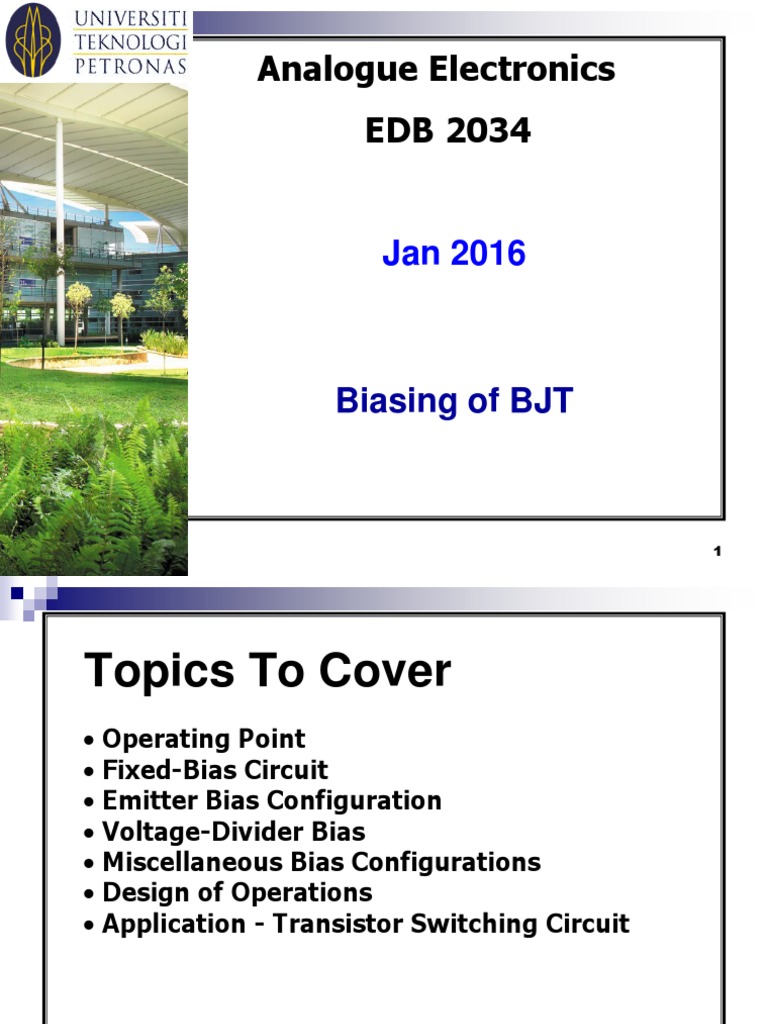 UNIVERSITI TEKNOLOGI PETRONAS

Analogue Electronics

EDB 2034

Jan 2016

Biasing of BJT

1

Topics To Cover

• Operating Point
• Fixed-Bias Circuit
• Emitter Bias Configuration
• Voltage-Divider Bias
• Miscellaneous Bias Configurations
• Design of Operations
• Application - Transistor Switching Circuit